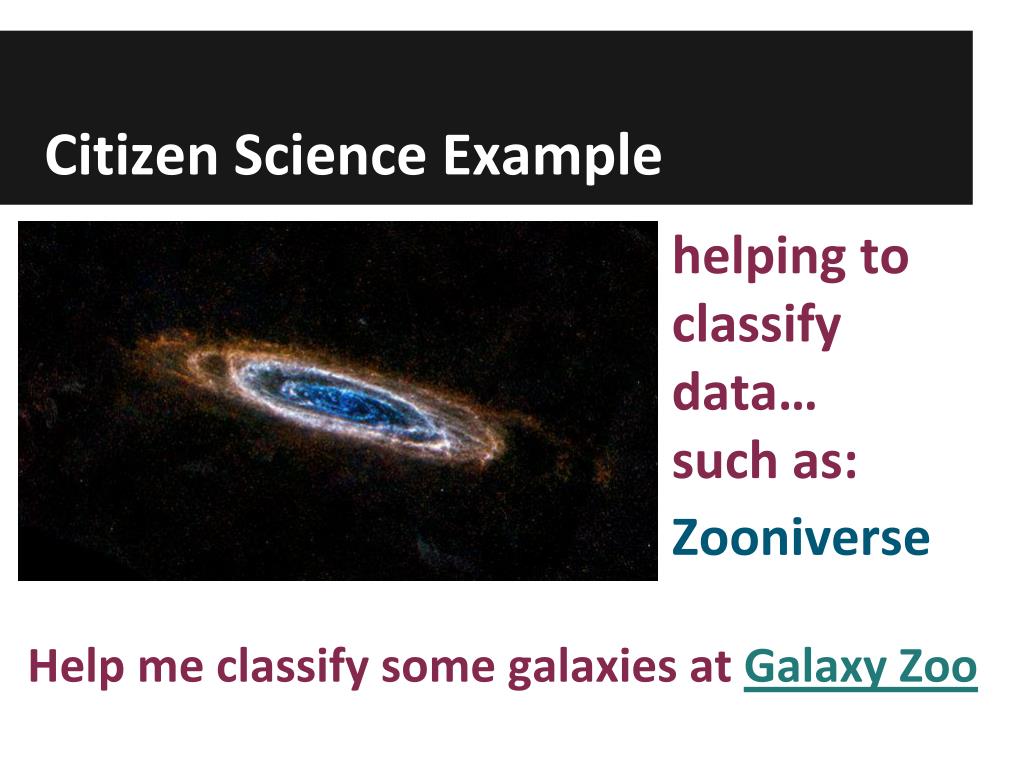 Citizen Science Example

helping to classify data… such as:

Zooniverse

Help me classify some galaxies at Galaxy Zoo